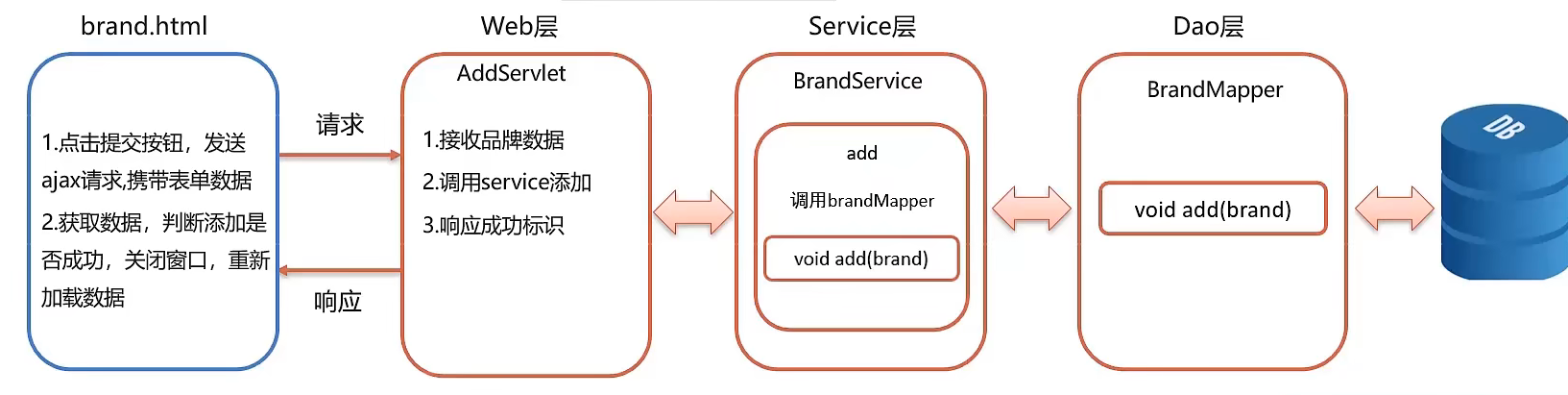 brand.html

1.点击提交按钮，发送ajax请求,携带表单数据
2.获取数据，判断添加是否成功，关闭窗口，重新加载数据

请求

响应

Web层

AddServlet

1.接收品牌数据
2.调用service添加
3.响应成功标识

Service层

BrandService

add

调用brandMapper

void add(brand)

Dao层

BrandMapper

void add(brand)

DB